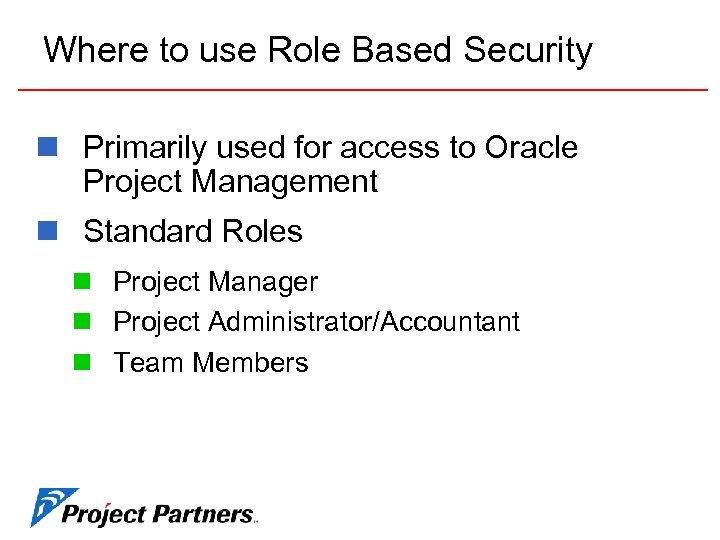 Where to use Role Based Security

Primarily used for access to Oracle Project Management

Standard Roles

Project Manager

Project Administrator/Accountant

Team Members

Project Partners